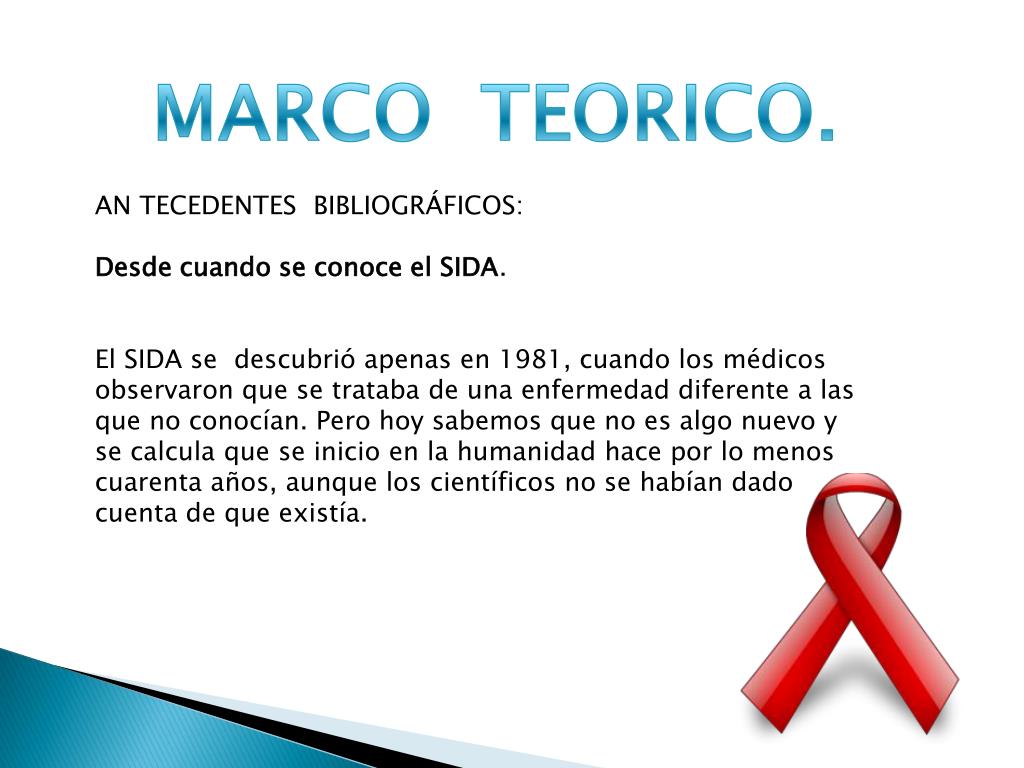 MARCO TEORICO.

AN TECEDENTES BIBLIOGRÁFICOS:

Desde cuando se conoce el SIDA.

El SIDA se descubrió apenas en 1981, cuando los médicos observaron que se trataba de una enfermedad diferente a las que no conocían. Pero hoy sabemos que no es algo nuevo y se calcula que se inicio en la humanidad hace por lo menos cuarenta años, aunque los científicos no se habían dado cuenta de que existía.